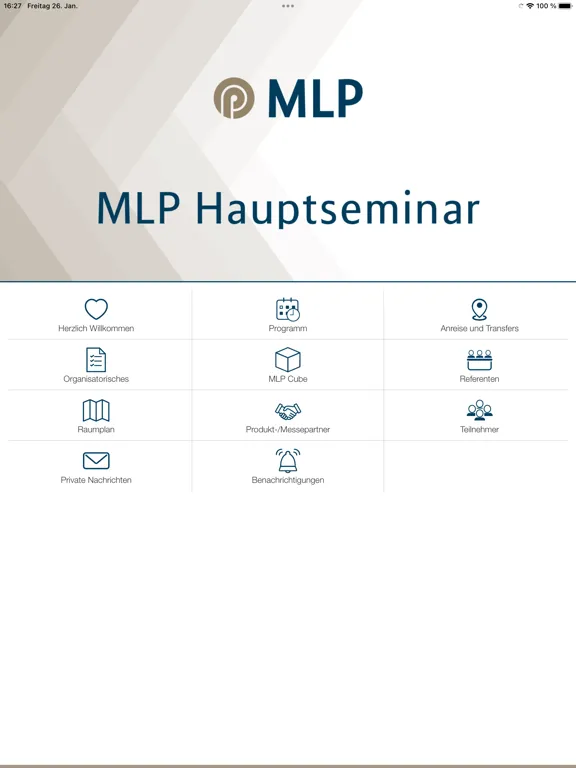 16:27 Freitag 26. Jan.

100 %

MLP

MLP Hauptseminar

Herzlich Willkommen

Programm

Anreise und Transfers

Organisatorisches

MLP Cube

Referenten

Raumplan

Produkt-/Messepartner

Teilnehmer

Private Nachrichten

Benachrichtigungen